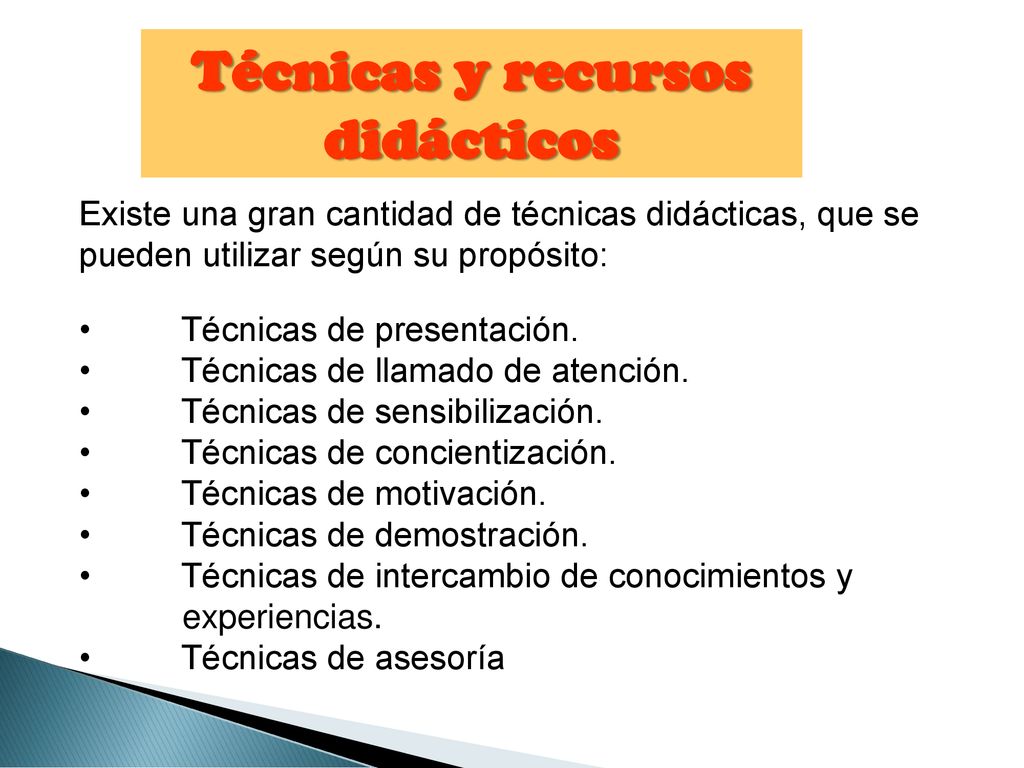 Técnicas y recursos didácticos

Existe una gran cantidad de técnicas didácticas, que se pueden utilizar según su propósito:

• Técnicas de presentación.
• Técnicas de llamado de atención.
• Técnicas de sensibilización.
• Técnicas de concientización.
• Técnicas de motivación.
• Técnicas de demostración.
• Técnicas de intercambio de conocimientos y experiencias.
• Técnicas de asesoría